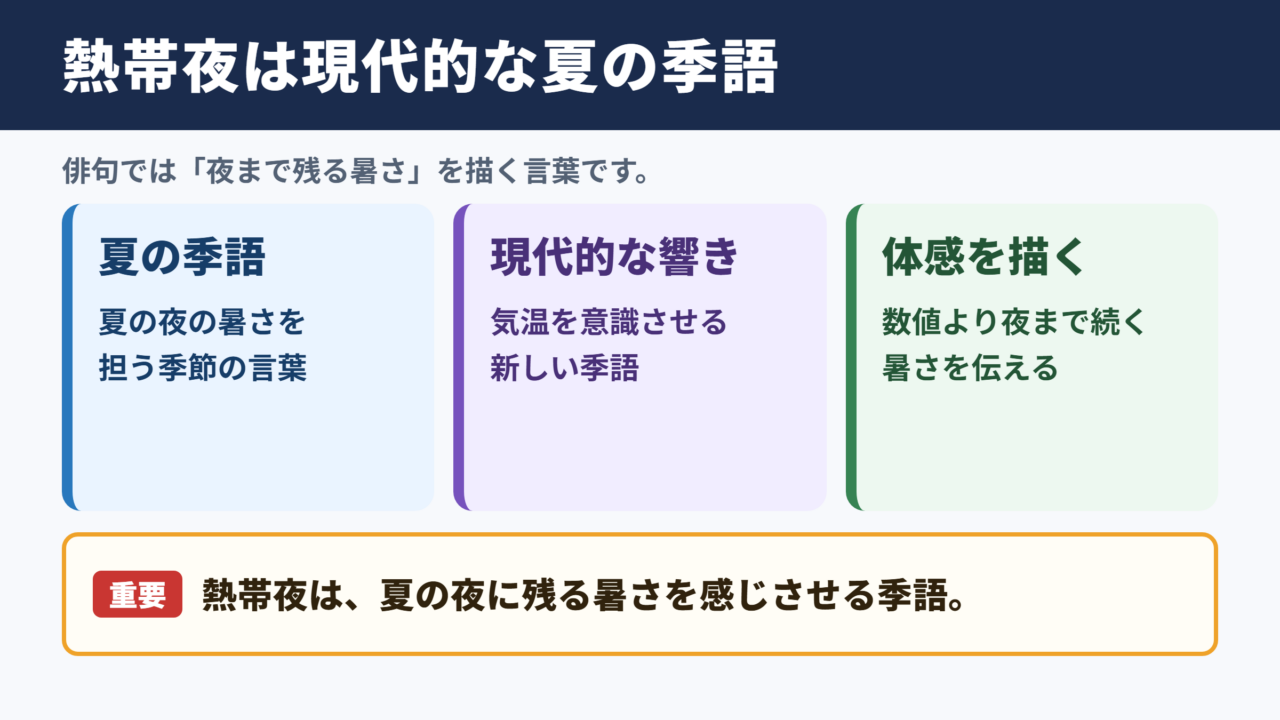 熱帯夜は現代的な夏の季語

俳句では「夜まで残る暑さ」を描く言葉です。

夏の季語

夏の夜の暑さを担う季節の言葉

現代的な響き

気温を意識させる新しい季語

体感を描く

数値より夜まで続く暑さを伝える

重要 熱帯夜は、夏の夜に残る暑さを感じさせる季語。